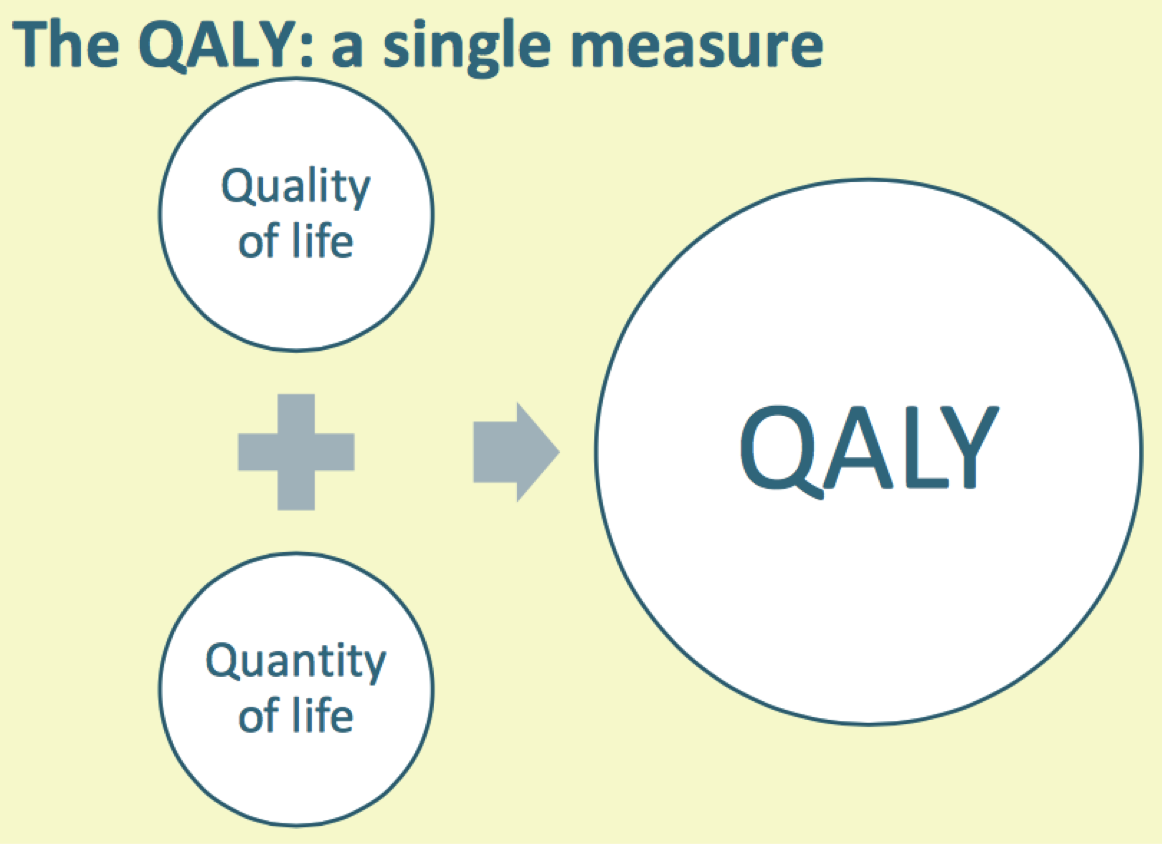 The QALY: a single measure

Quality of life

Quantity of life

QALY